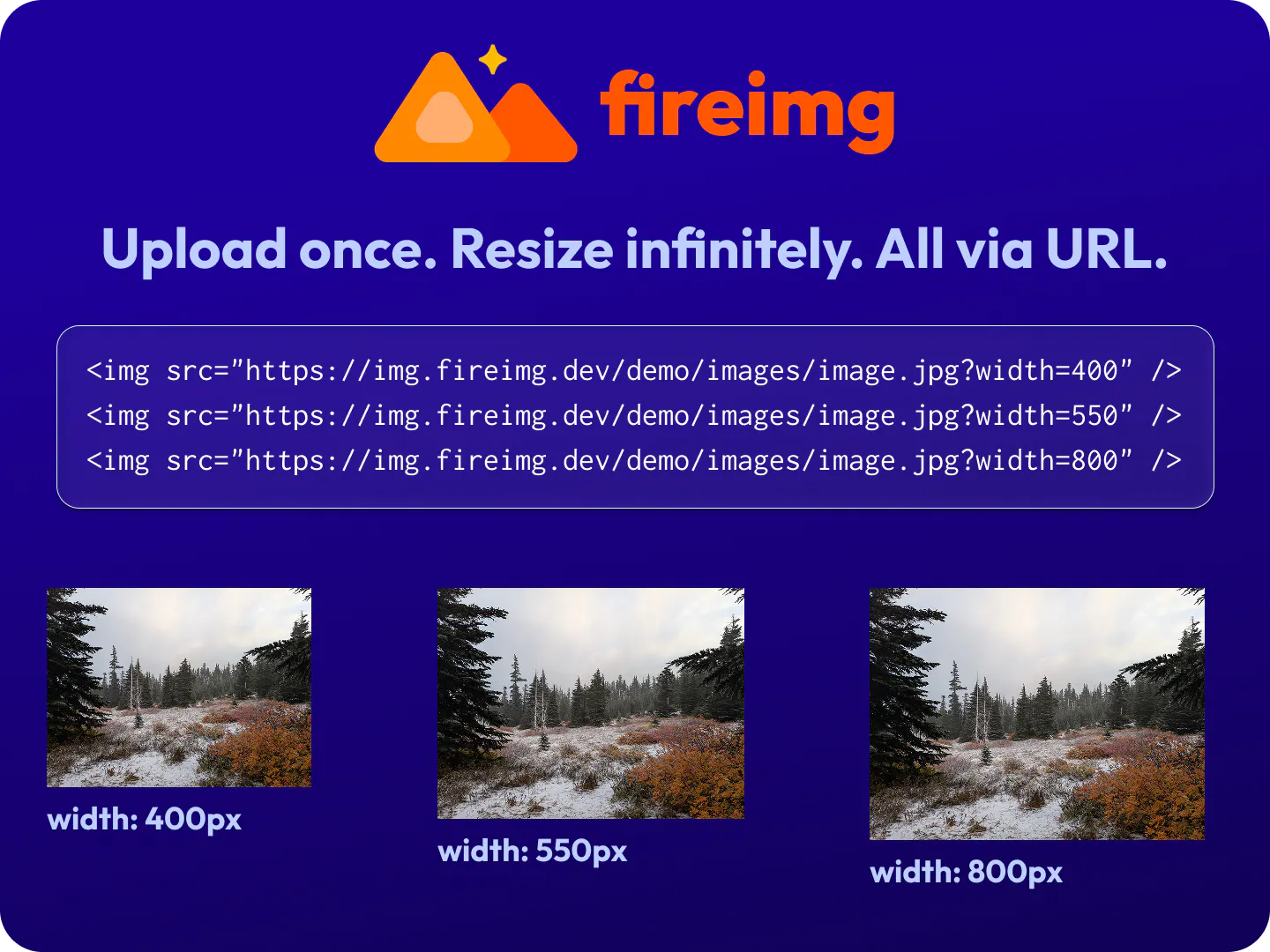 fireimg

Upload once. Resize infinitely. All via URL.

<img src="https://img.fireimg.dev/demo/images/image.jpg?width=400" />
<img src="https://img.fireimg.dev/demo/images/image.jpg?width=550" />
<img src="https://img.fireimg.dev/demo/images/image.jpg?width=800" />

width: 400px

width: 550px

width: 800px